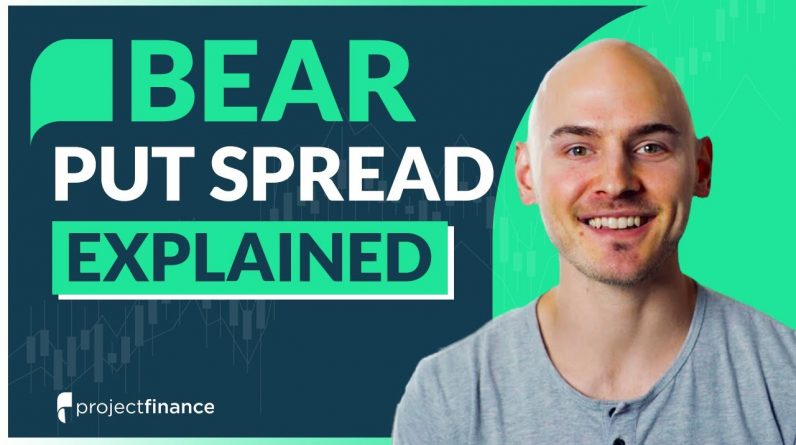 BEAR
PUT SPREAD
EXPLAINED

projectfinance